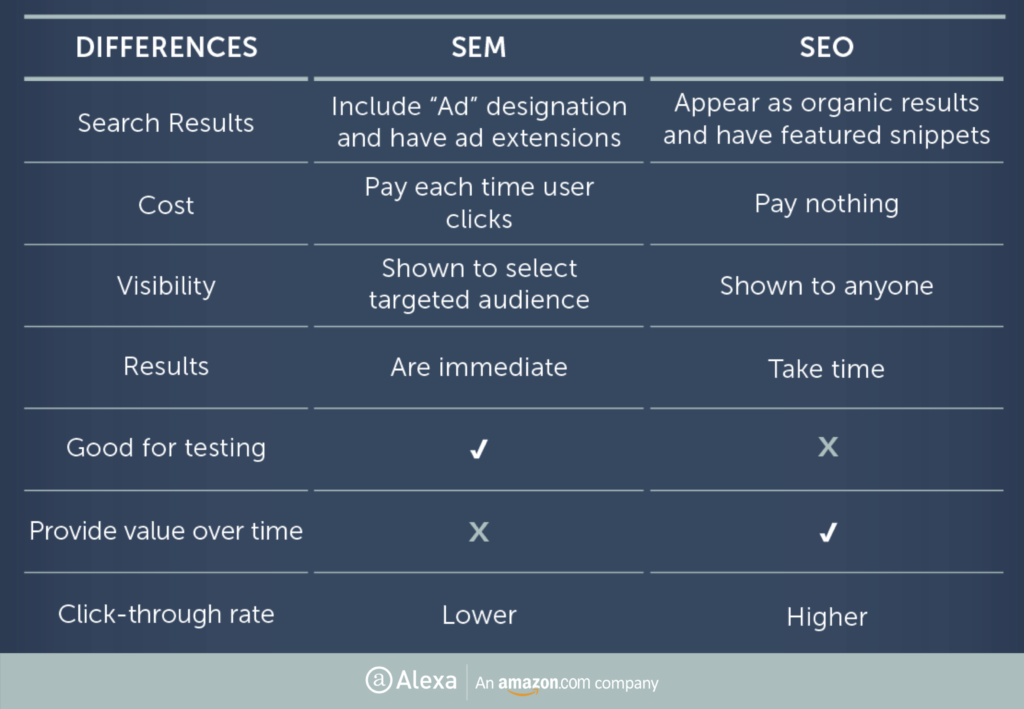 | DIFFERENCES | SEM | SEO |
|---|---|---|
| Search Results | Include “Ad” designation and have ad extensions | Appear as organic results and have featured snippets |
| Cost | Pay each time user clicks | Pay nothing |
| Visibility | Shown to select targeted audience | Shown to anyone |
| Results | Are immediate | Take time |
| Good for testing | ✓ | X |
| Provide value over time | X | ✓ |
| Click-through rate | Lower | Higher |

Alexa | An amazon.com company